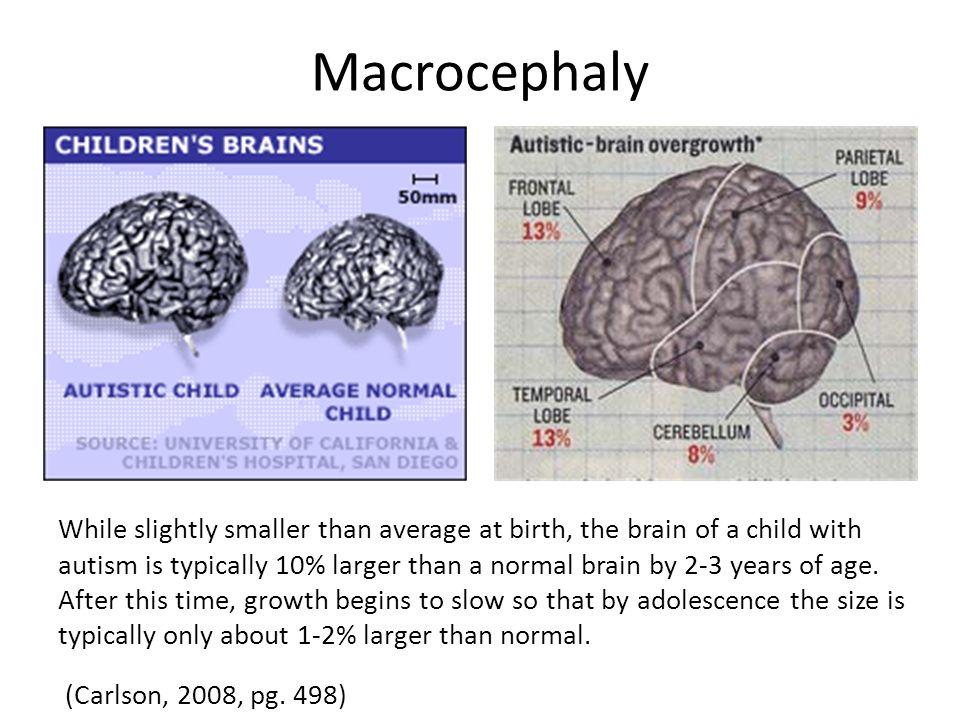 Macrocephaly

CHILDREN'S BRAINS

50mm

AUTISTIC CHILD

AVERAGE NORMAL CHILD

SOURCE: UNIVERSITY OF CALIFORNIA & CHILDREN'S HOSPITAL, SAN DIEGO

Autistic-brain overgrowth*

FRONTAL LOBE 13%

PARIETAL LOBE 9%

TEMPORAL LOBE 13%

CEREBELLUM 8%

OCCIPITAL 3%

While slightly smaller than average at birth, the brain of a child with autism is typically 10% larger than a normal brain by 2-3 years of age. After this time, growth begins to slow so that by adolescence the size is typically only about 1-2% larger than normal.

(Carlson, 2008, pg. 498)